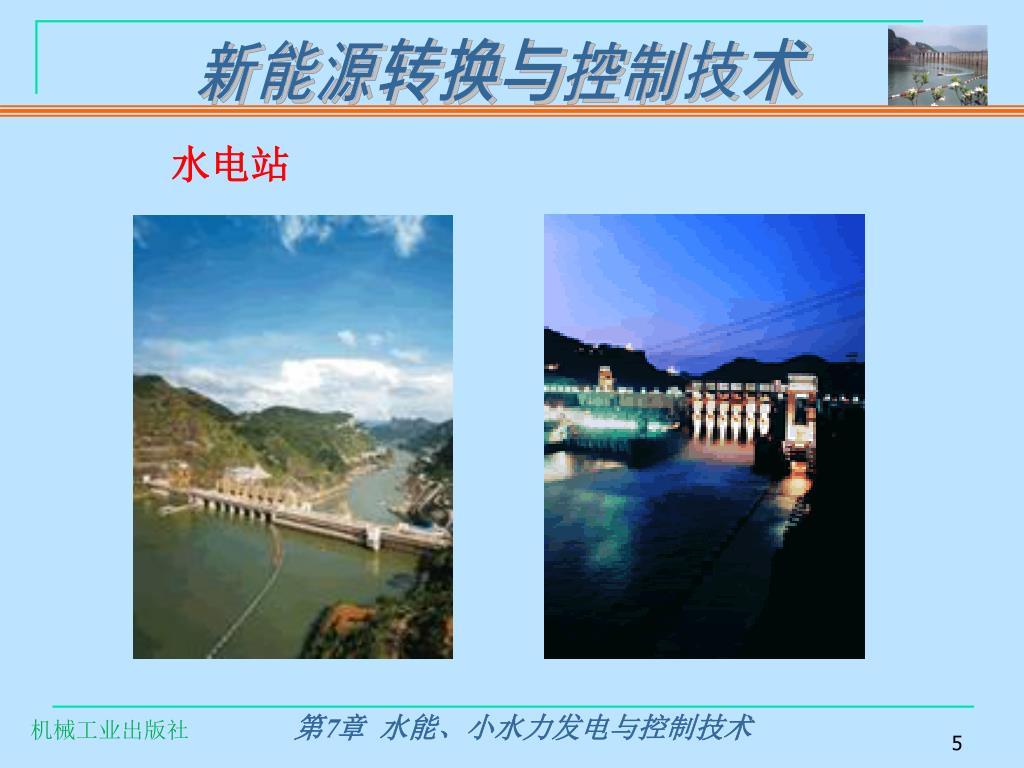 新能源转换与控制技术

水电站

机械工业出版社

第7章 水能、小水力发电与控制技术

5